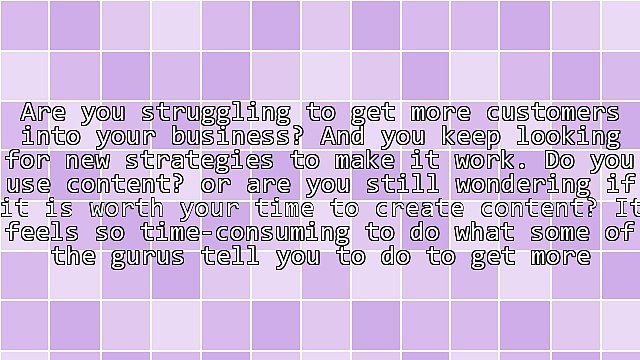 Are you struggling to get more customers into your business? And you keep looking for new strategies to make it work. Do you use content? or are you still wondering if it is worth your time to create content? It feels so time-consuming to do what some of the gurus tell you to do to get more